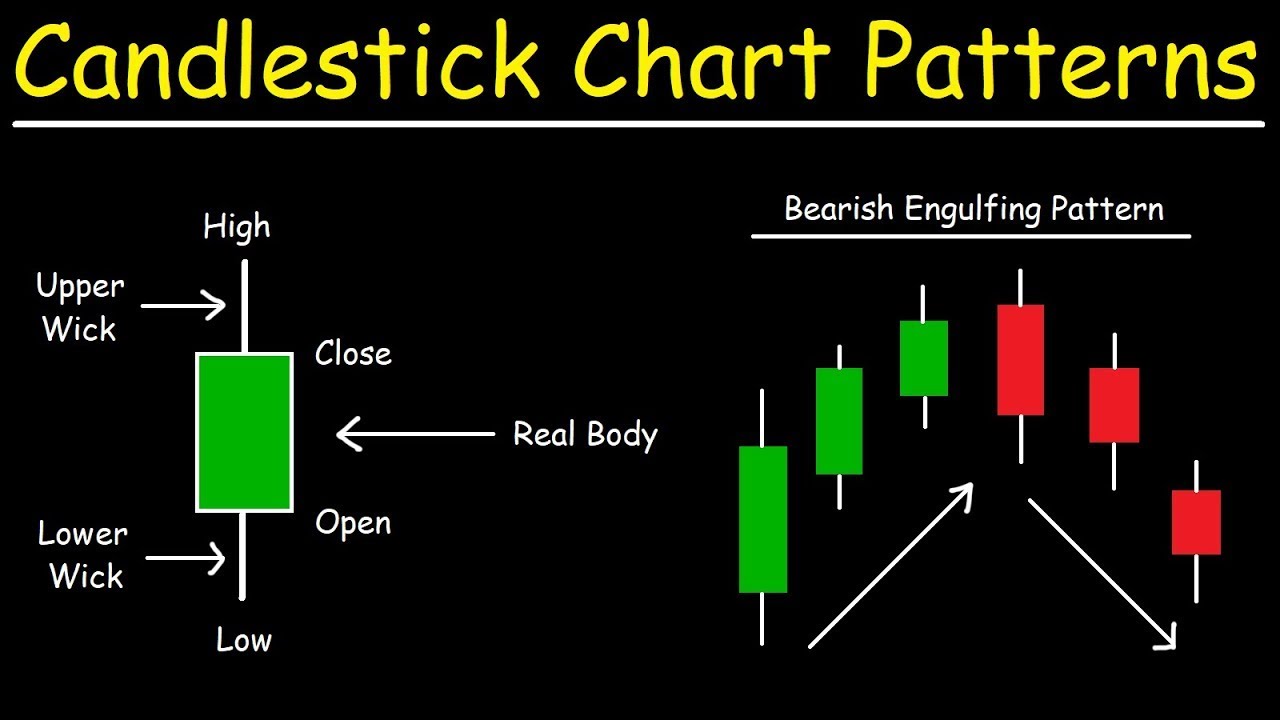 Candlestick Chart Patterns

High

Upper Wick

Close

Real Body

Open

Lower Wick

Low

Bearish Engulfing Pattern